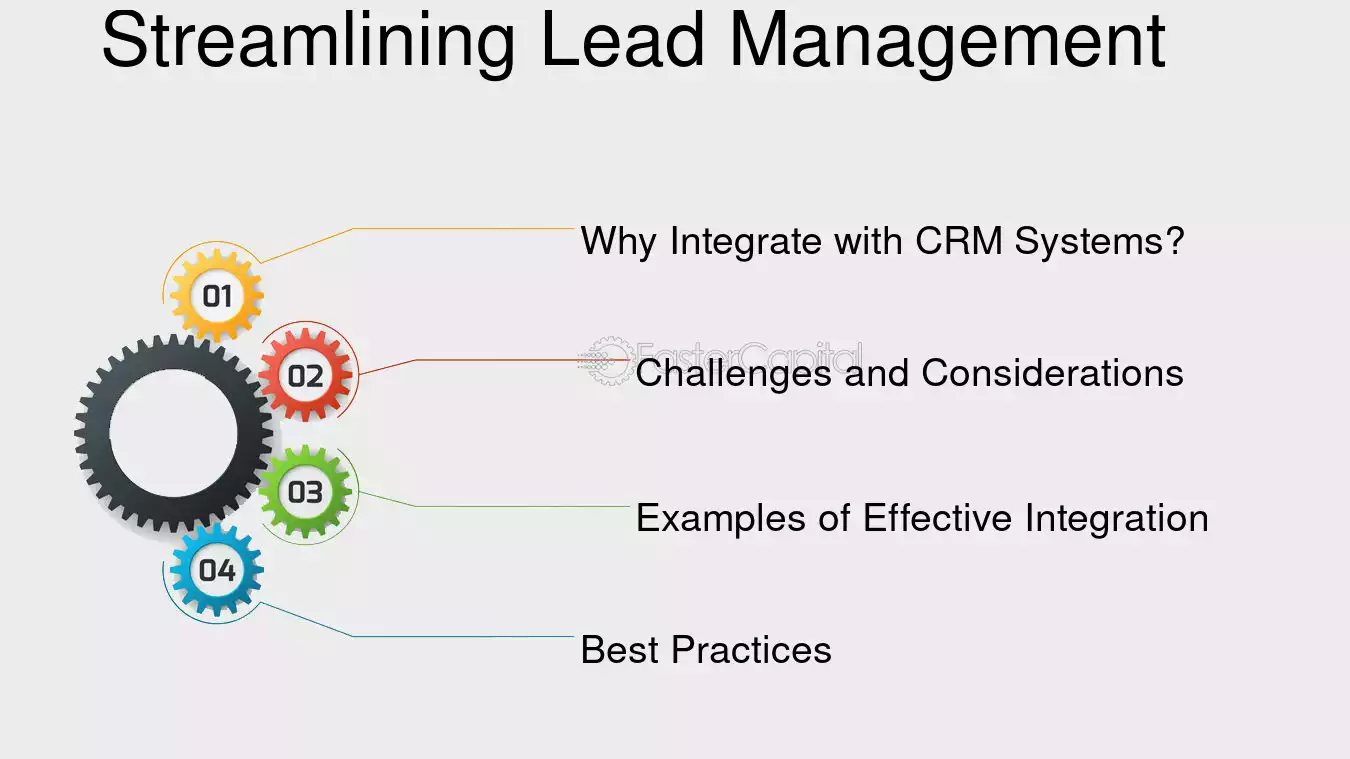 Streamlining Lead Management

01

Why Integrate with CRM Systems?

02

Challenges and Considerations

03

Examples of Effective Integration

04

Best Practices

FasterCapital